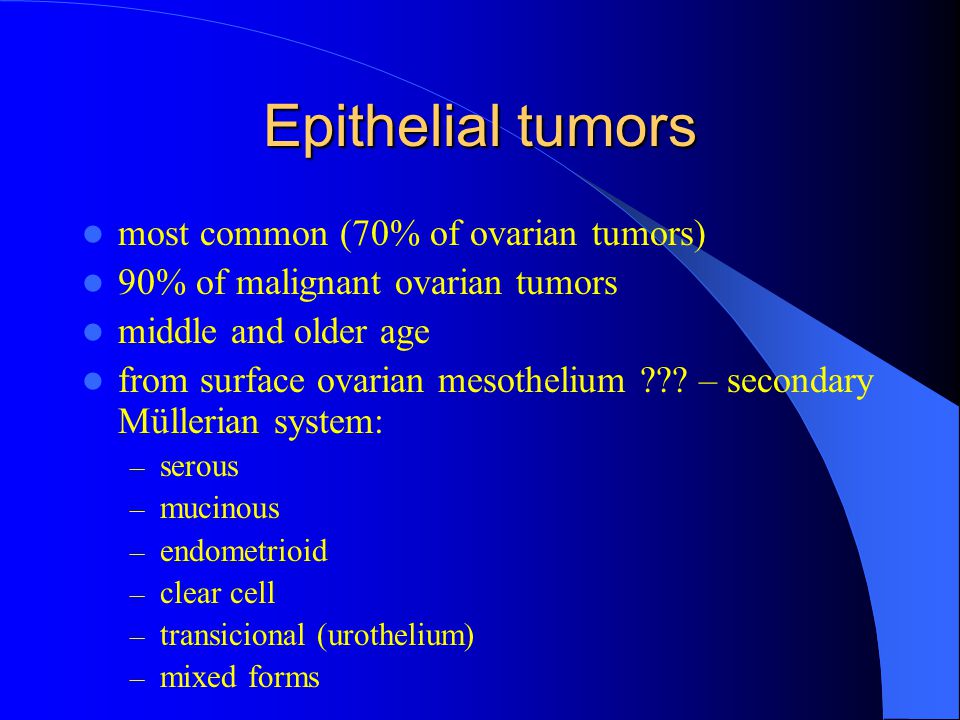 Epithelial tumors

- most common (70% of ovarian tumors)
- 90% of malignant ovarian tumors
- middle and older age
- from surface ovarian mesothelium ??? – secondary Müllerian system:
  – serous
  – mucinous
  – endometrioid
  – clear cell
  – transicional (urothelium)
  – mixed forms